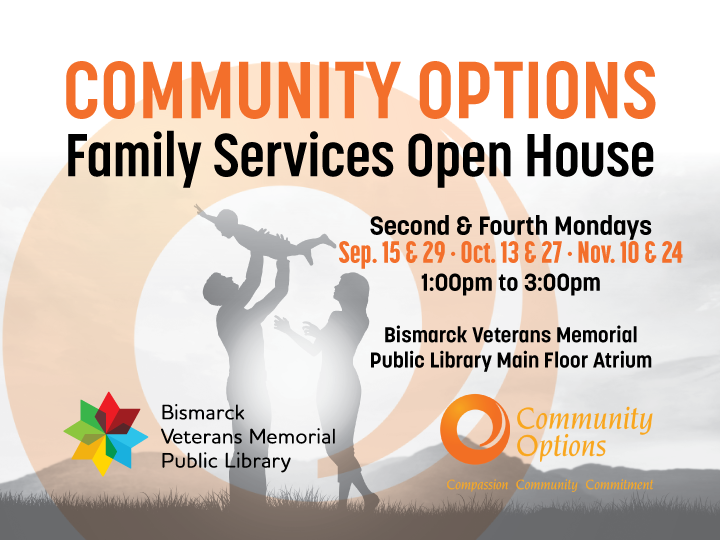 COMMUNITY OPTIONS
Family Services Open House

Second & Fourth Mondays
Sep. 15 & 29 · Oct. 13 & 27 · Nov. 10 & 24
1:00pm to 3:00pm

Bismarck Veterans Memorial Public Library Main Floor Atrium

Bismarck Veterans Memorial Public Library

Community Options
Compassion Community Commitment